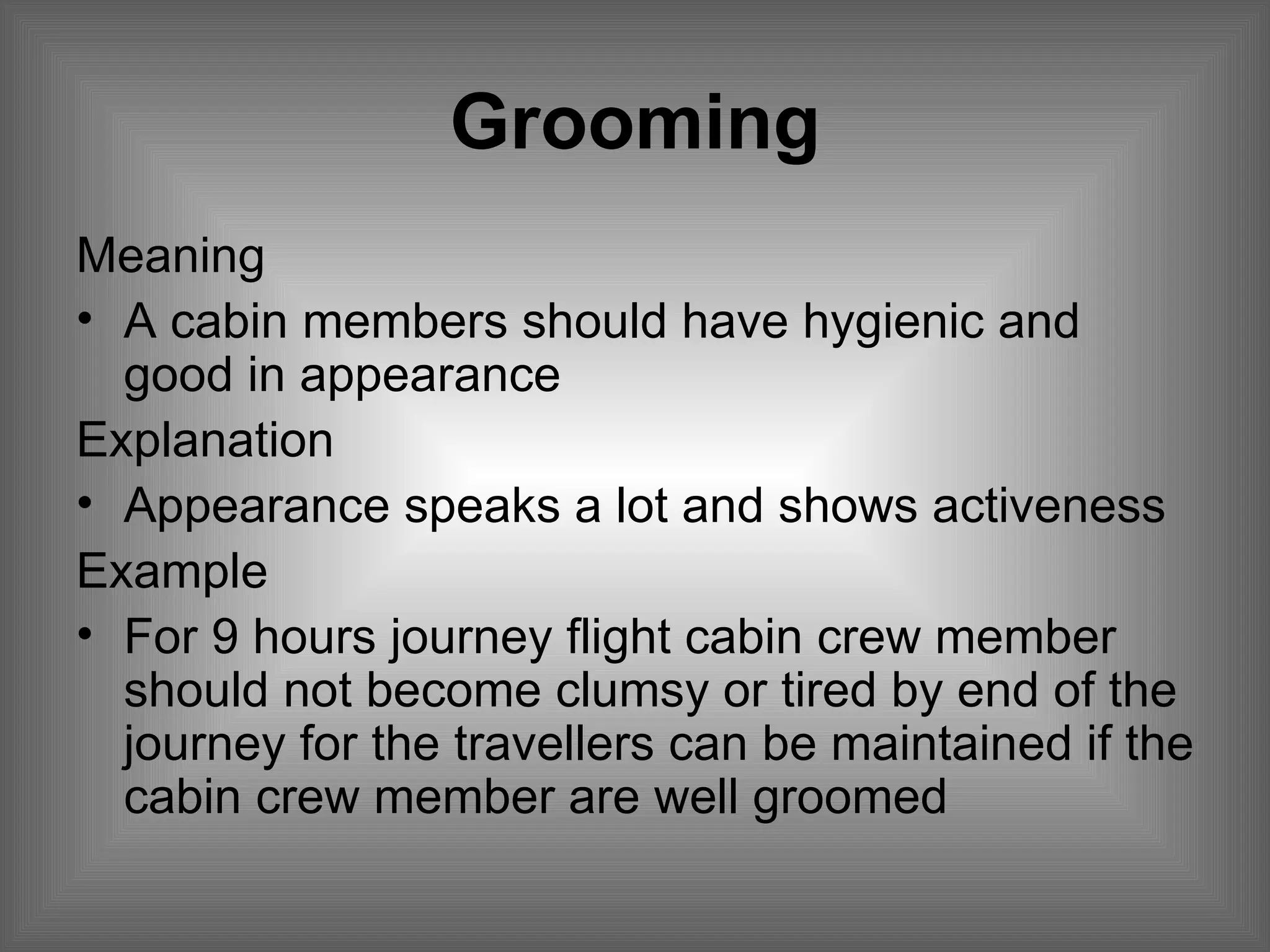 Grooming

Meaning

• A cabin members should have hygienic and good in appearance

Explanation

• Appearance speaks a lot and shows activeness

Example

• For 9 hours journey flight cabin crew member should not become clumsy or tired by end of the journey for the travellers can be maintained if the cabin crew member are well groomed